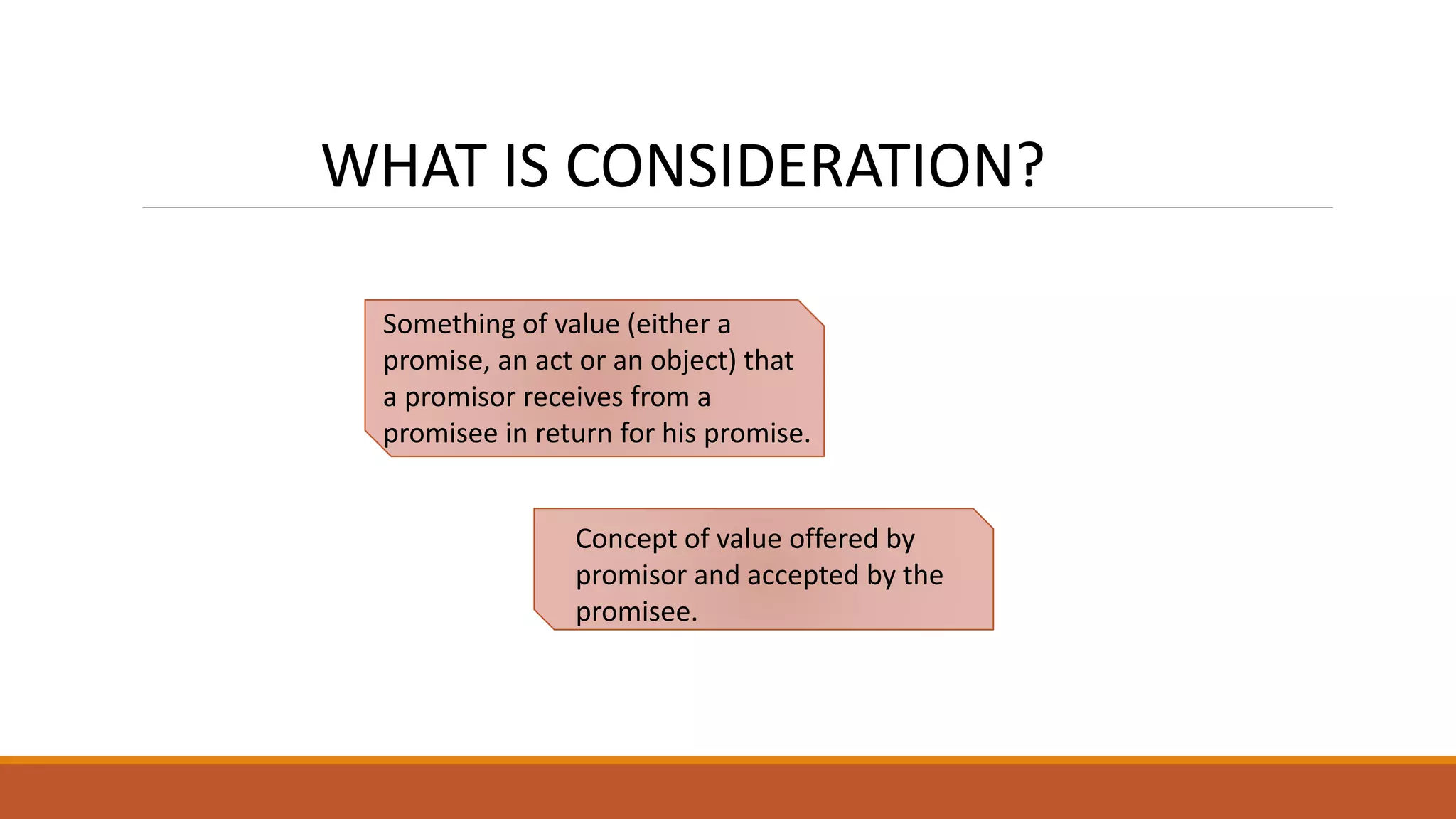 WHAT IS CONSIDERATION?

Something of value (either a promise, an act or an object) that a promisor receives from a promisee in return for his promise.

Concept of value offered by promisor and accepted by the promisee.